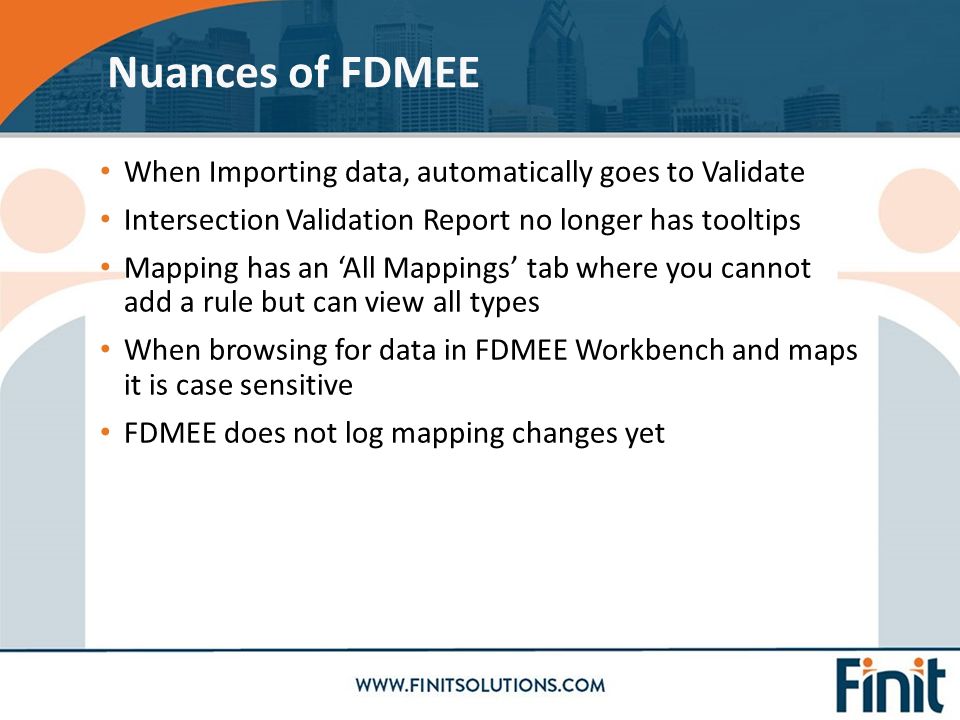 Nuances of FDMEE

• When Importing data, automatically goes to Validate
• Intersection Validation Report no longer has tooltips
• Mapping has an ‘All Mappings’ tab where you cannot add a rule but can view all types
• When browsing for data in FDMEE Workbench and maps it is case sensitive
• FDMEE does not log mapping changes yet

WWW.FINITSOLUTIONS.COM

Finit